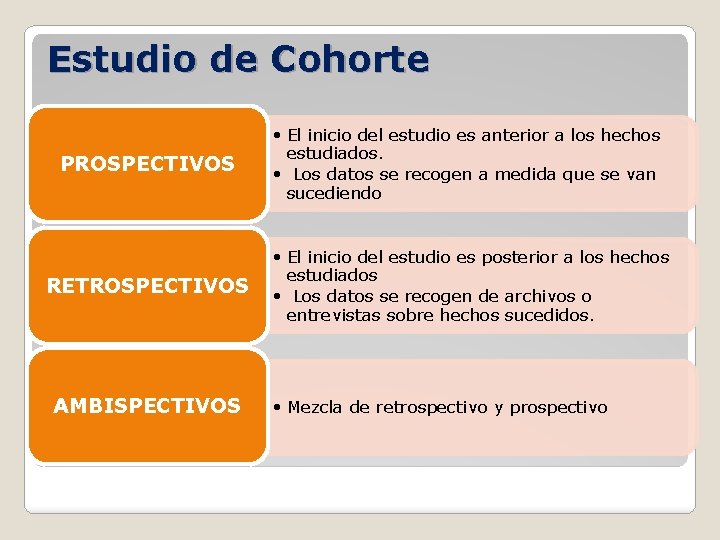 Estudio de Cohorte

PROSPECTIVOS

• El inicio del estudio es anterior a los hechos estudiados.
• Los datos se recogen a medida que se van sucediendo

RETROSPECTIVOS

• El inicio del estudio es posterior a los hechos estudiados
• Los datos se recogen de archivos o entrevistas sobre hechos sucedidos.

AMBISPECTIVOS

• Mezcla de retrospectivo y prospectivo